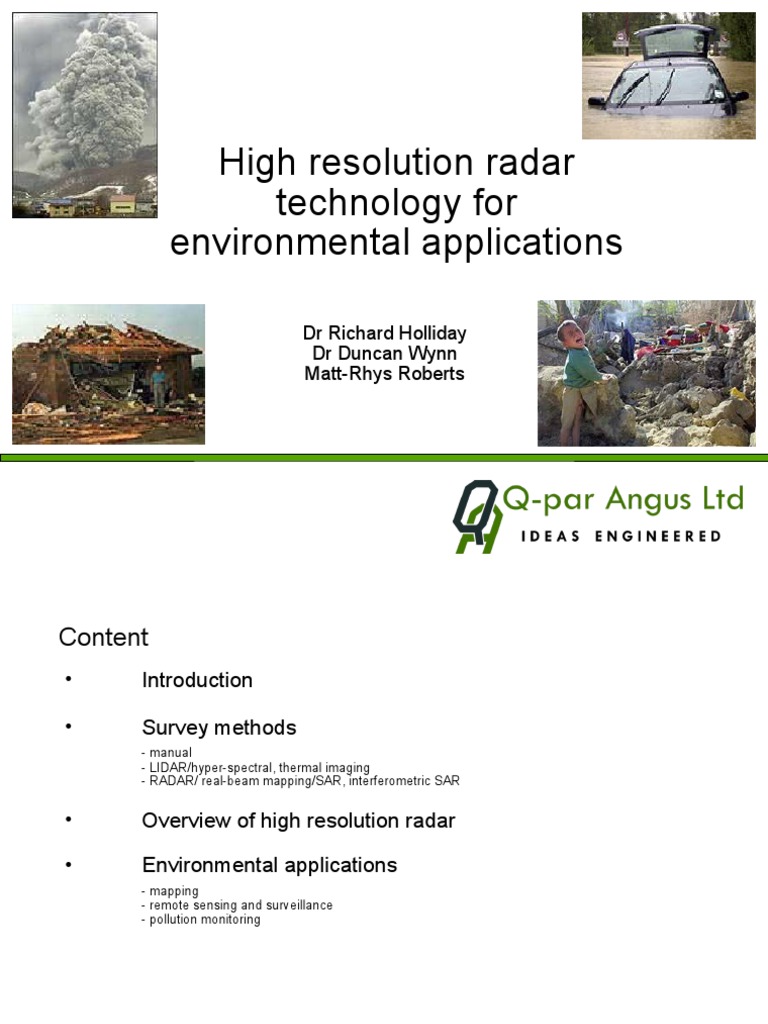 High resolution radar technology for environmental applications

Dr Richard Holliday
Dr Duncan Wynn
Matt-Rhys Roberts

Q-par Angus Ltd
IDEAS ENGINEERED

Content

• Introduction

• Survey methods
- manual
- LIDAR/hyper-spectral, thermal imaging
- RADAR/ real-beam mapping/SAR, interferometric SAR

• Overview of high resolution radar

• Environmental applications
- mapping
- remote sensing and surveillance
- pollution monitoring